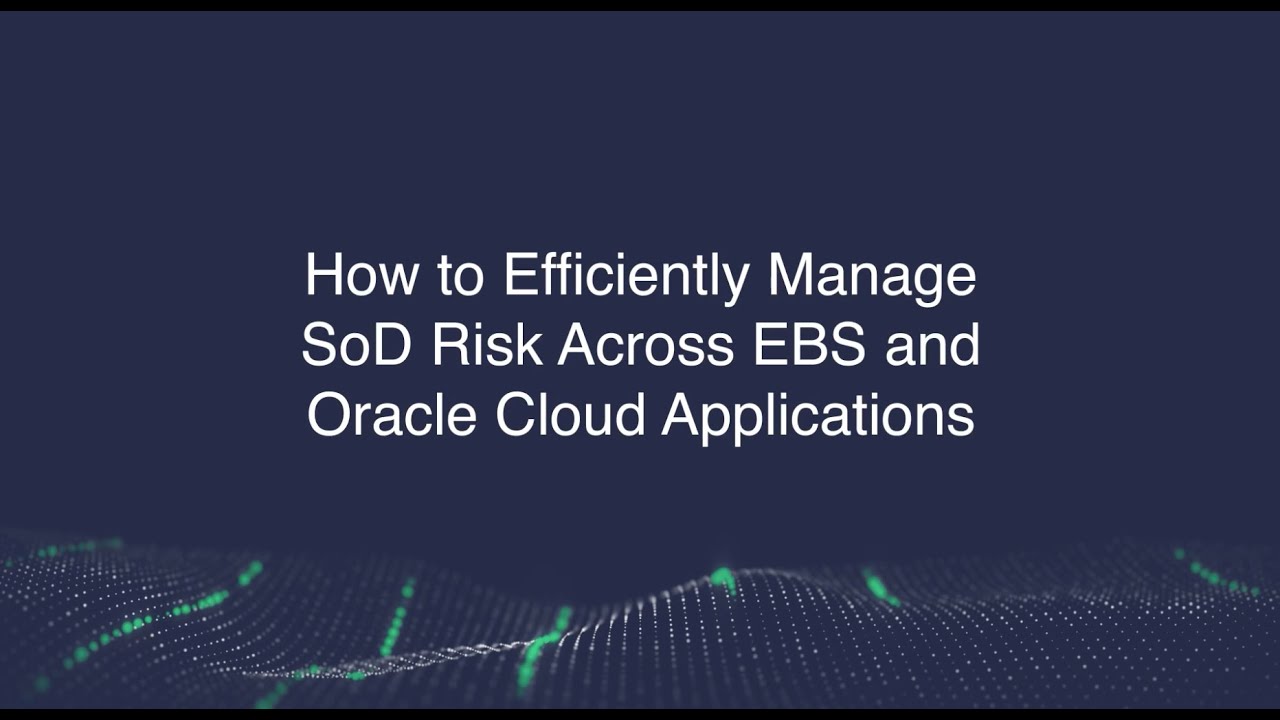 How to Efficiently Manage SoD Risk Across EBS and Oracle Cloud Applications